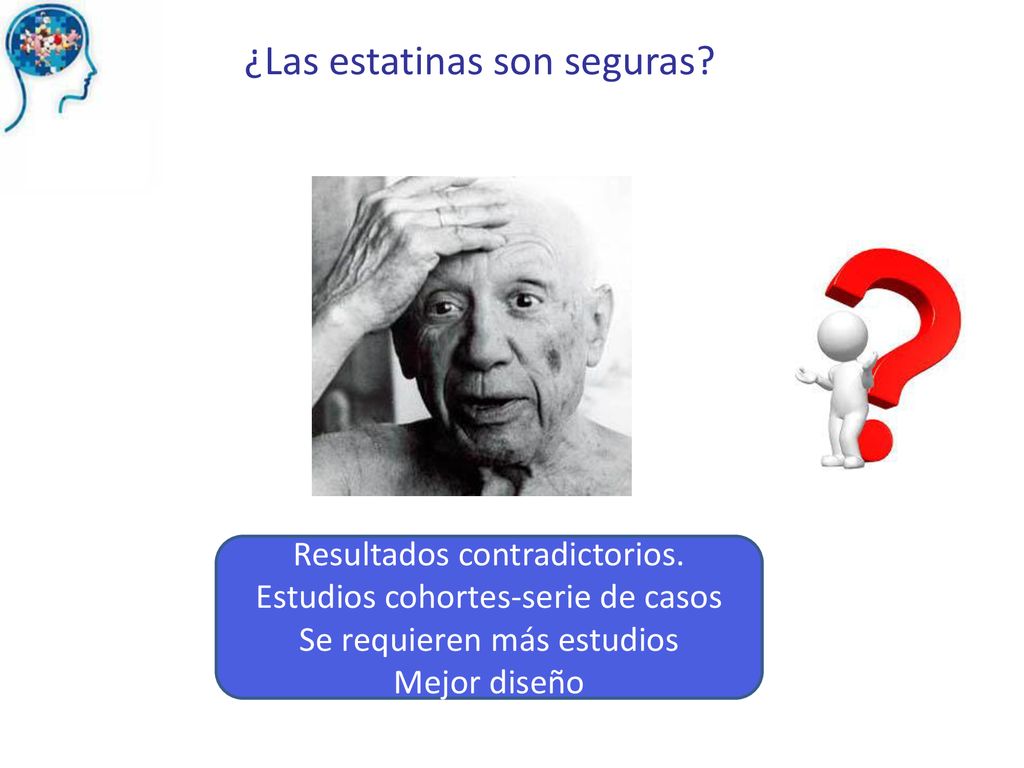 ¿Las estatinas son seguras?

Resultados contradictorios.
Estudios cohortes-serie de casos
Se requieren más estudios
Mejor diseño